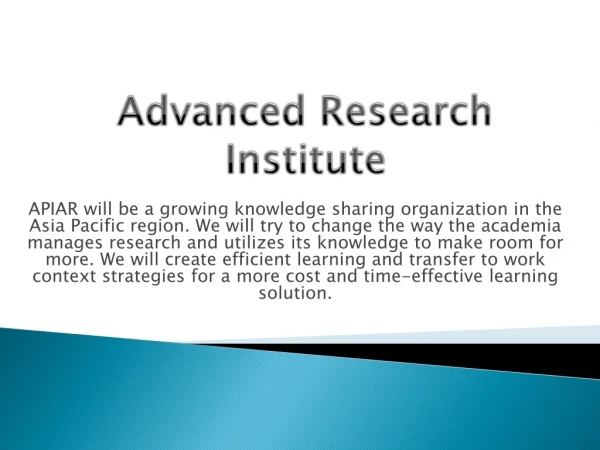 Advanced Research Institute

APIAR will be a growing knowledge sharing organization in the Asia Pacific region. We will try to change the way the academia manages research and utilizes its knowledge to make room for more. We will create efficient learning and transfer to work context strategies for a more cost and time-effective learning solution.